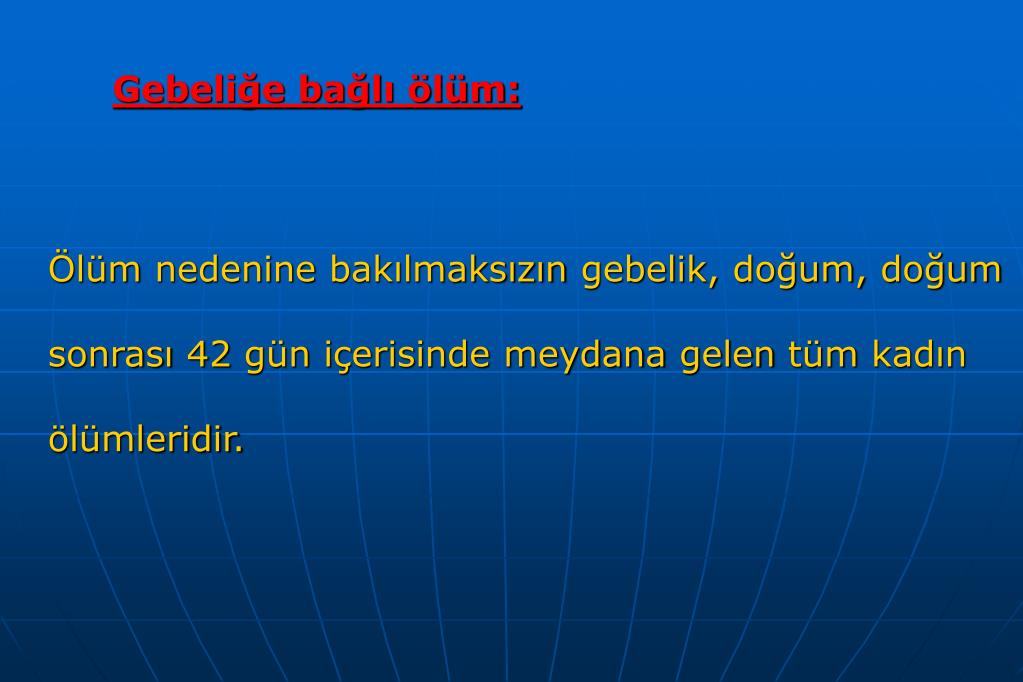 Gebeliğe bağlı ölüm:

Ölüm nedenine bakılmaksızın gebelik, doğum, doğum sonrası 42 gün içerisinde meydana gelen tüm kadın ölümleridir.